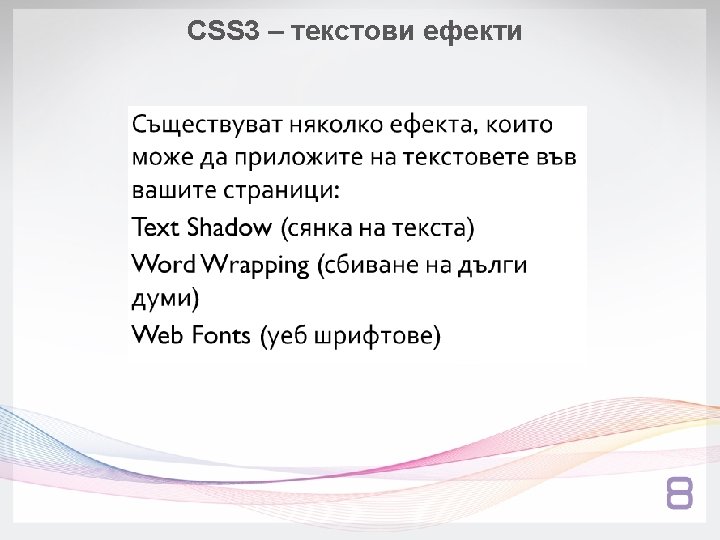 CSS3 – текстови ефекти

Съществуват няколко ефекта, които може да приложите на текстовете във вашите страници:

Text Shadow (сянка на текста)

Word Wrapping (сбиване на дълги думи)

Web Fonts (уеб шрифтове)

8